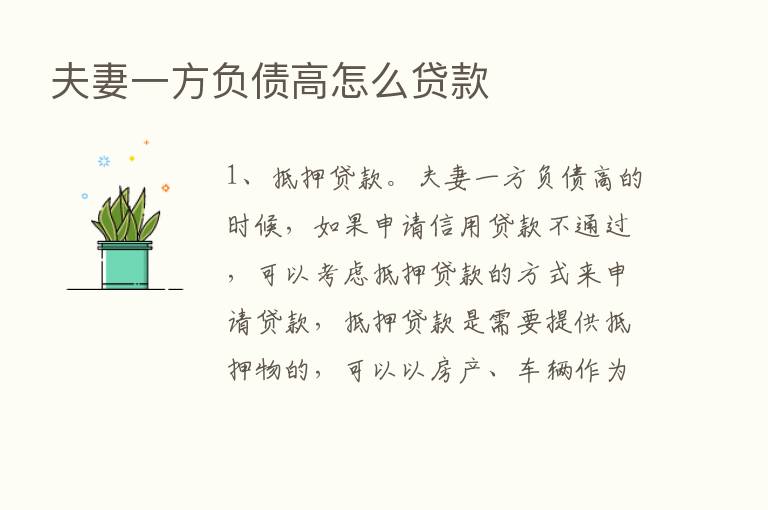 夫妻一方负债高怎么贷款

1、抵押贷款。夫妻一方负债高的时候，如果申请信用贷款不通过，可以考虑抵押贷款的方式来申请贷款，抵押贷款是需要提供抵押物的，可以以房产、车辆作为